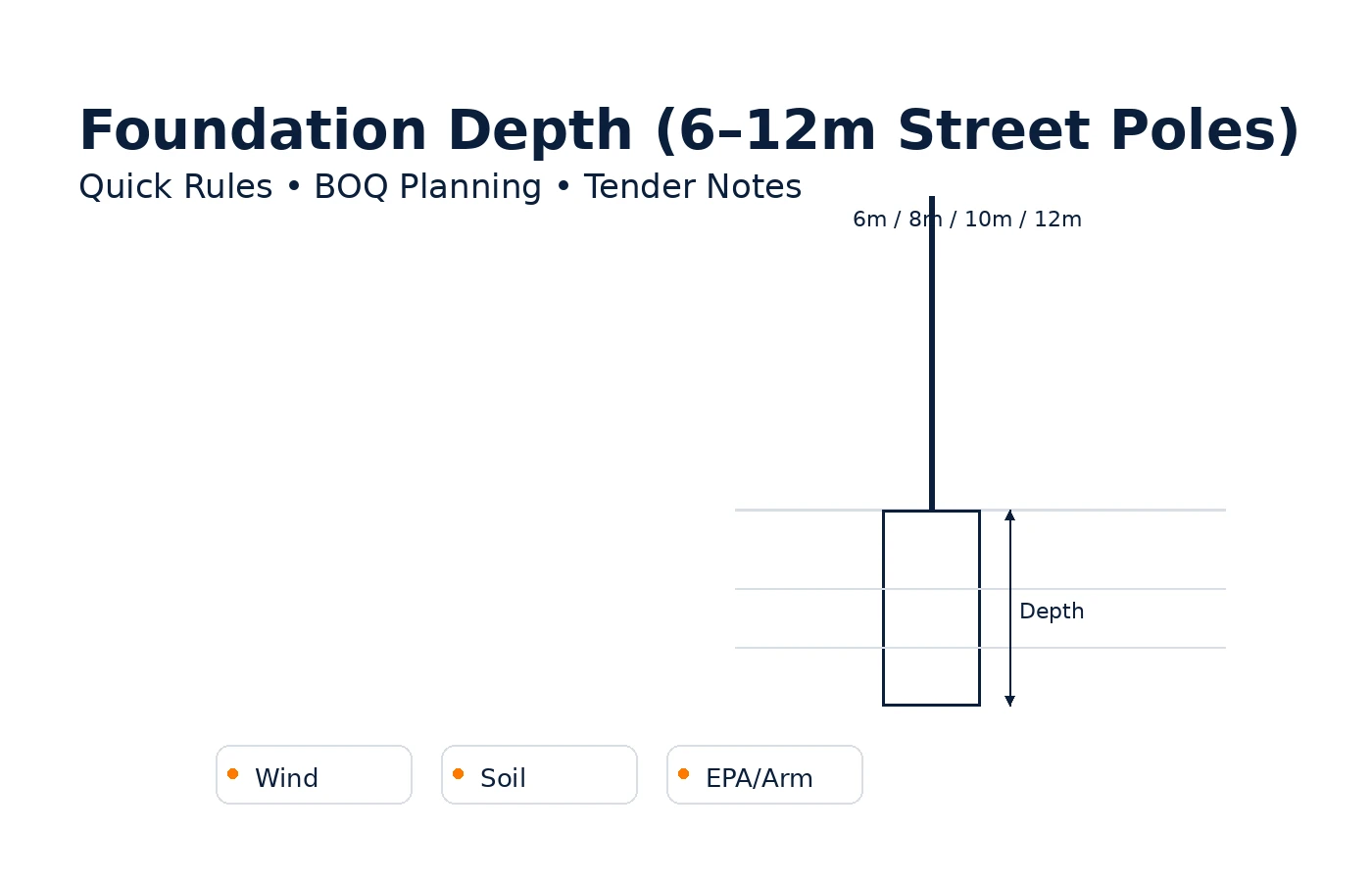 Foundation Depth (6–12m Street Poles)
Quick Rules • BOQ Planning • Tender Notes

6m / 8m / 10m / 12m

Depth

Wind

Soil

EPA/Arm